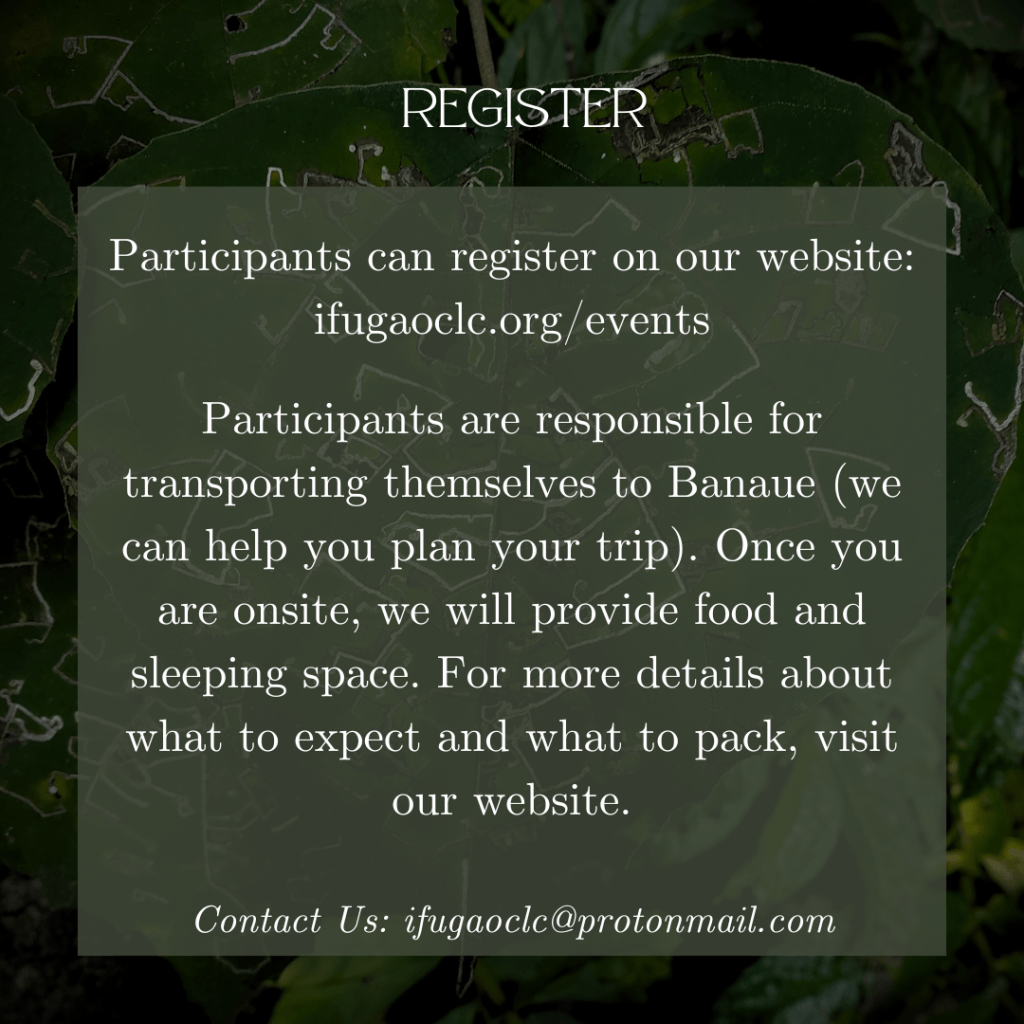 REGISTER

Participants can register on our website: ifugaoclc.org/events

Participants are responsible for transporting themselves to Banaue (we can help you plan your trip). Once you are onsite, we will provide food and sleeping space. For more details about what to expect and what to pack, visit our website.

Contact Us: ifugaoclc@protonmail.com